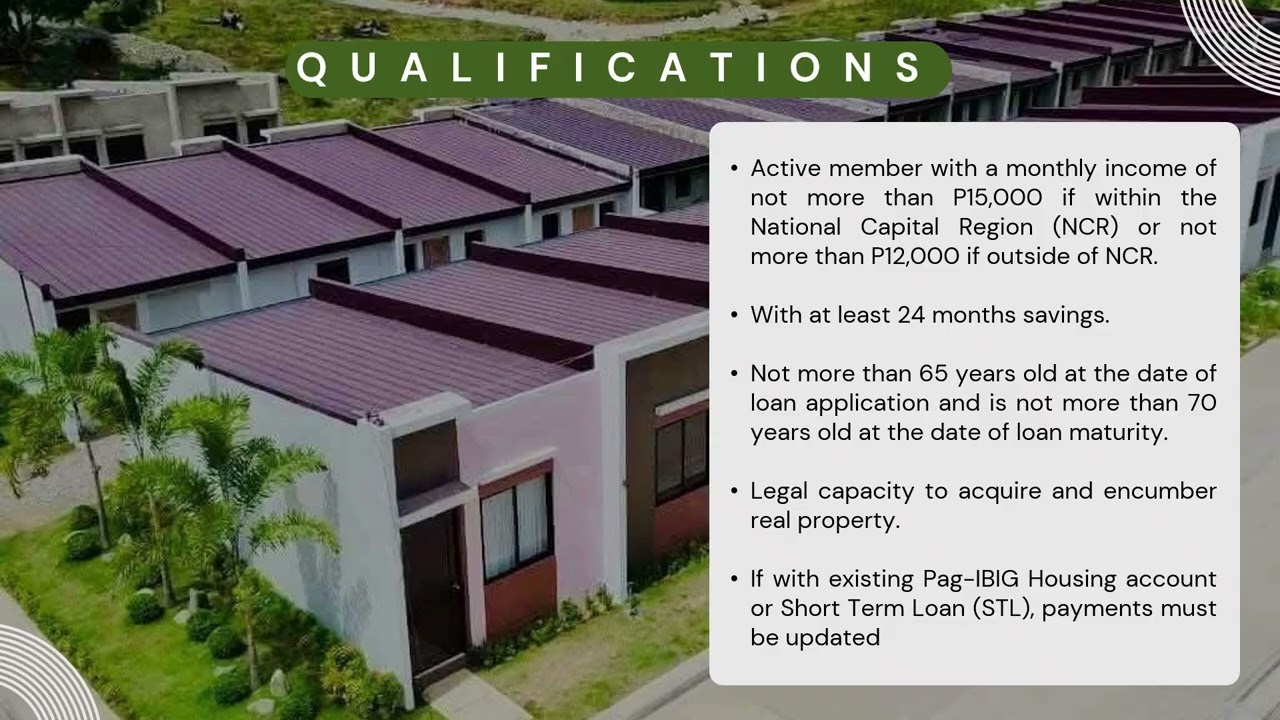 QUALIFICATIONS

• Active member with a monthly income of not more than P15,000 if within the National Capital Region (NCR) or not more than P12,000 if outside of NCR.

• With at least 24 months savings.

• Not more than 65 years old at the date of loan application and is not more than 70 years old at the date of loan maturity.

• Legal capacity to acquire and encumber real property.

• If with existing Pag-IBIG Housing account or Short Term Loan (STL), payments must be updated